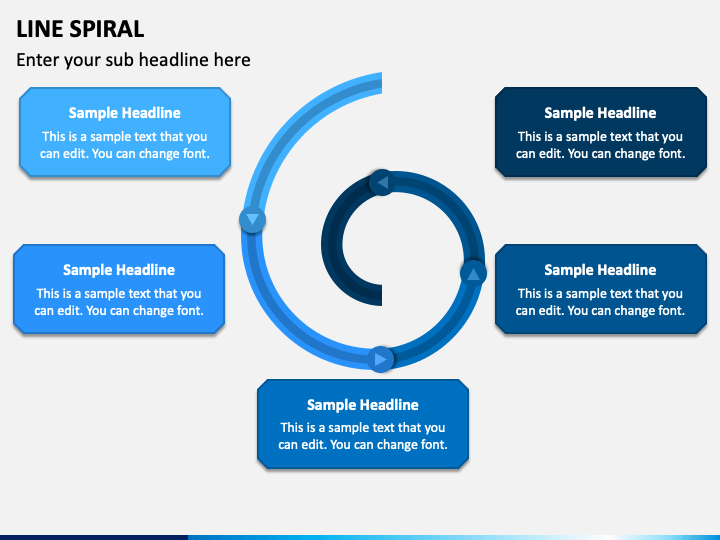 LINE SPIRAL

Enter your sub headline here

Sample Headline
This is a sample text that you can edit. You can change font.

Sample Headline
This is a sample text that you can edit. You can change font.

Sample Headline
This is a sample text that you can edit. You can change font.

Sample Headline
This is a sample text that you can edit. You can change font.

Sample Headline
This is a sample text that you can edit. You can change font.